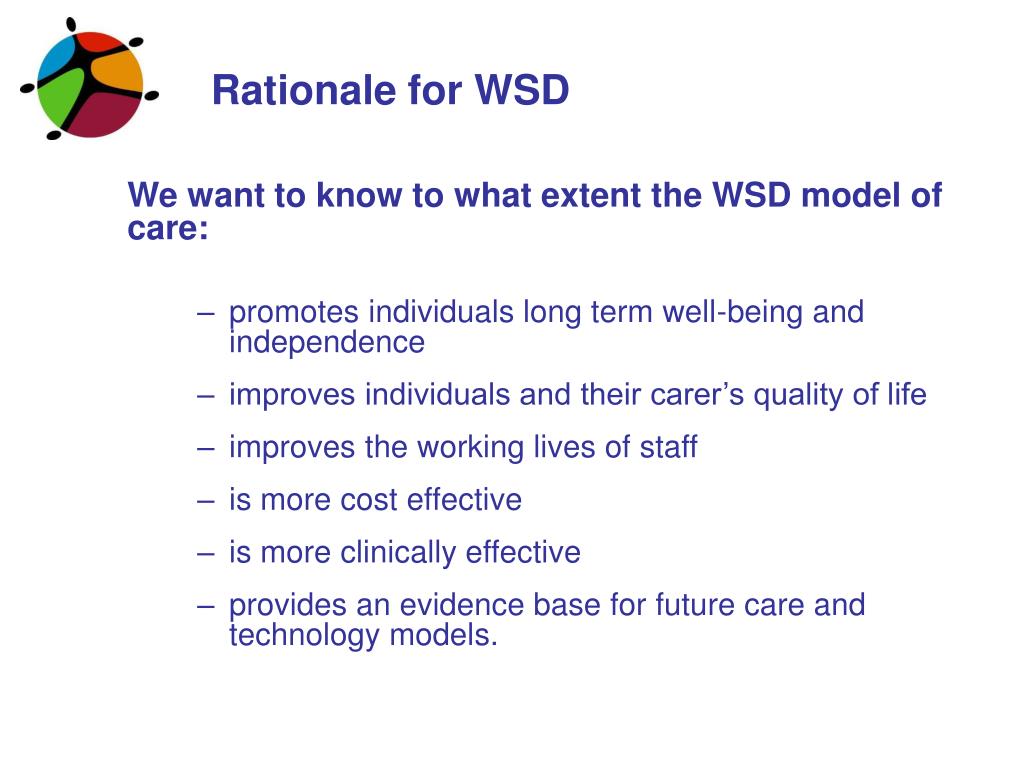 Rationale for WSD

We want to know to what extent the WSD model of care:

– promotes individuals long term well-being and independence

– improves individuals and their carer’s quality of life

– improves the working lives of staff

– is more cost effective

– is more clinically effective

– provides an evidence base for future care and technology models.